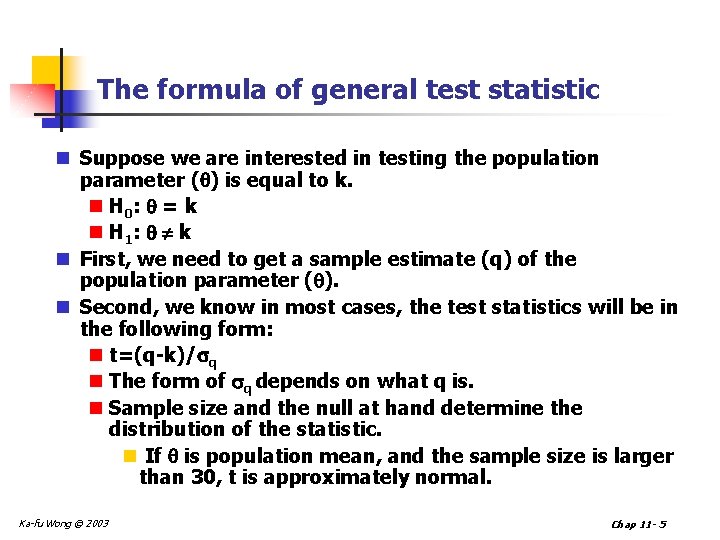 The formula of general test statistic

Suppose we are interested in testing the population parameter ($\theta$) is equal to k.

$H_0$: $\theta = k$

$H_1$: $\theta \neq k$

First, we need to get a sample estimate (q) of the population parameter ($\theta$).

Second, we know in most cases, the test statistics will be in the following form:

$t=(q-k)/\sigma_q$

The form of $\sigma_q$ depends on what q is.

Sample size and the null at hand determine the distribution of the statistic.

If $\theta$ is population mean, and the sample size is larger than 30, t is approximately normal.

Ka-fu Wong © 2003

Chap 11- 5